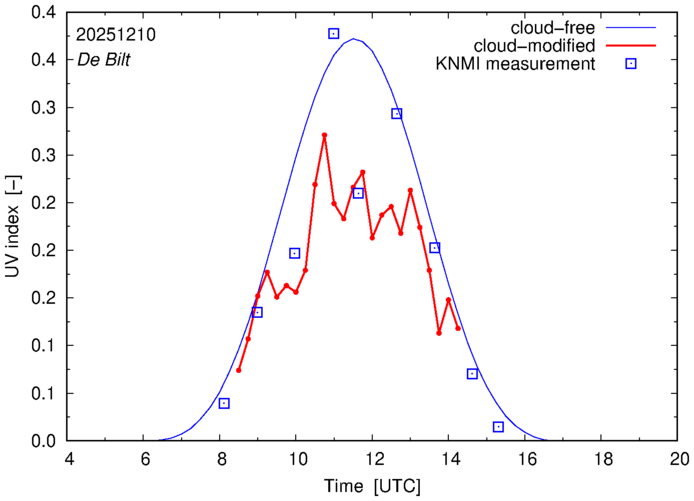 20251210
De Bilt

cloud−free
cloud−modified
KNMI measurement

UV index [−]

0.4
0.4
0.3
0.3
0.2
0.2
0.2
0.1
0.1
0.0

4 6 8 10 12 14 16 18 20

Time [UTC]